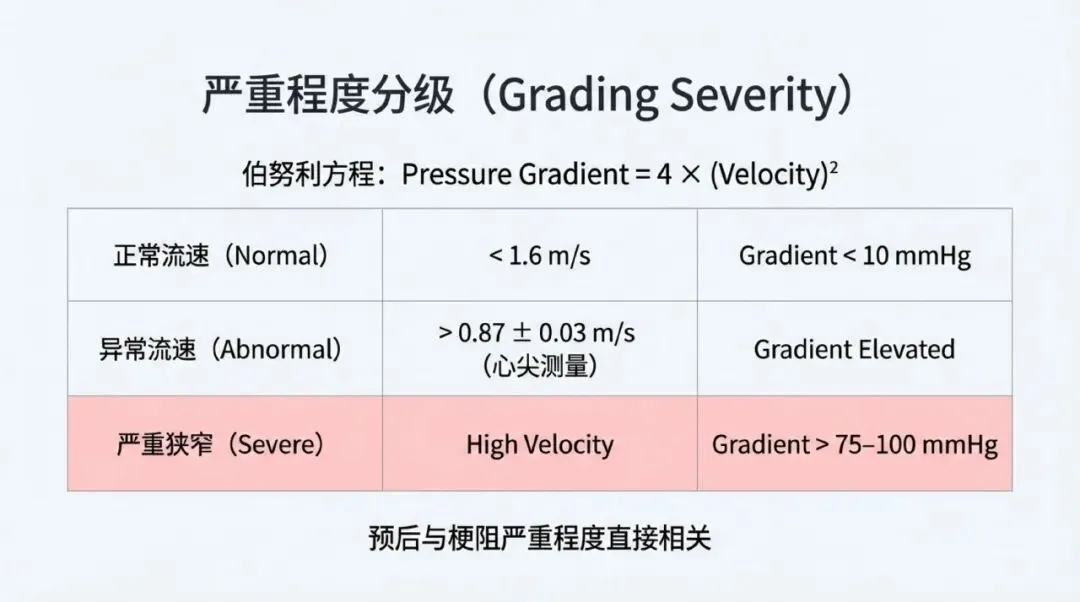 严重程度分级（Grading Severity）

伯努利方程：Pressure Gradient = 4 × (Velocity)$^2$

| 正常流速（Normal） | < 1.6 m/s | Gradient < 10 mmHg |
|---|---|---|
| 异常流速（Abnormal） | > 0.87 ± 0.03 m/s（心尖测量） | Gradient Elevated |
| 严重狭窄（Severe） | High Velocity | Gradient > 75–100 mmHg |

预后与梗阻严重程度直接相关